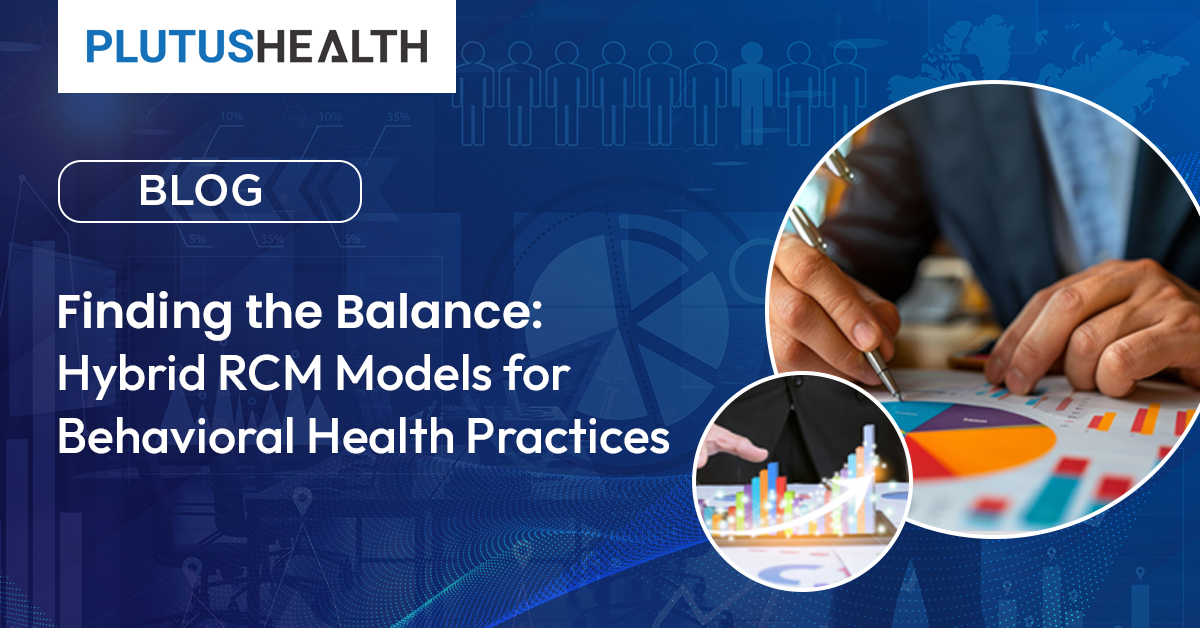 PLUTUSHEALTH

BLOG

Finding the Balance: Hybrid RCM Models for Behavioral Health Practices